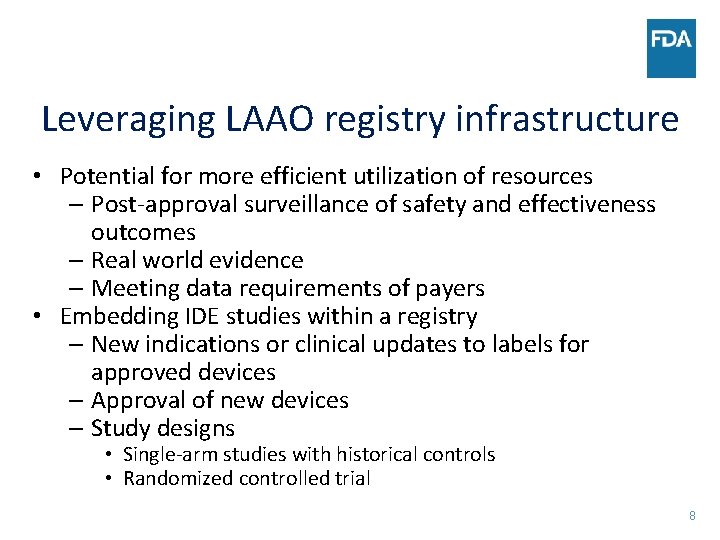 FDA

Leveraging LAAO registry infrastructure

• Potential for more efficient utilization of resources
  – Post-approval surveillance of safety and effectiveness outcomes
  – Real world evidence
  – Meeting data requirements of payers
• Embedding IDE studies within a registry
  – New indications or clinical updates to labels for approved devices
  – Approval of new devices
  – Study designs
    • Single-arm studies with historical controls
    • Randomized controlled trial

8